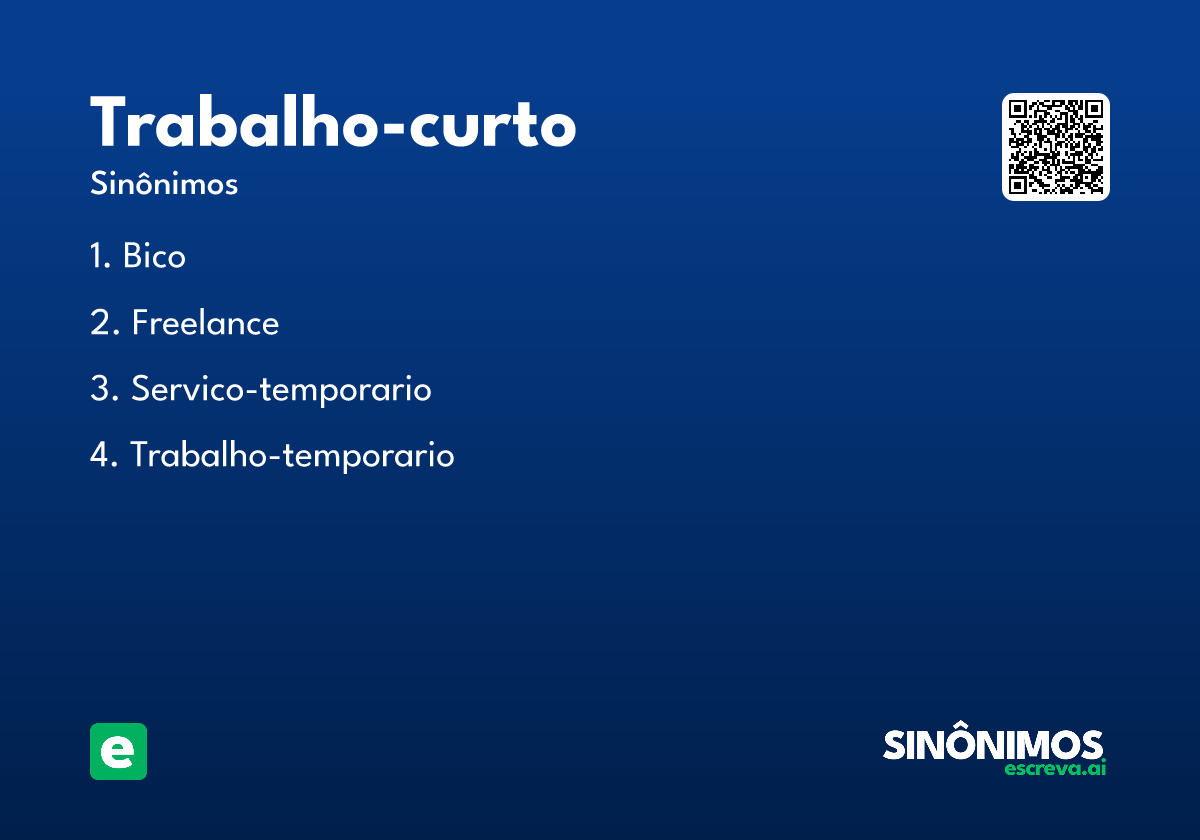 Trabalho-curto

Sinônimos

1. Bico

2. Freelance

3. Servico-temporario

4. Trabalho-temporario

e

SINÔNIMOS
escreva.ai